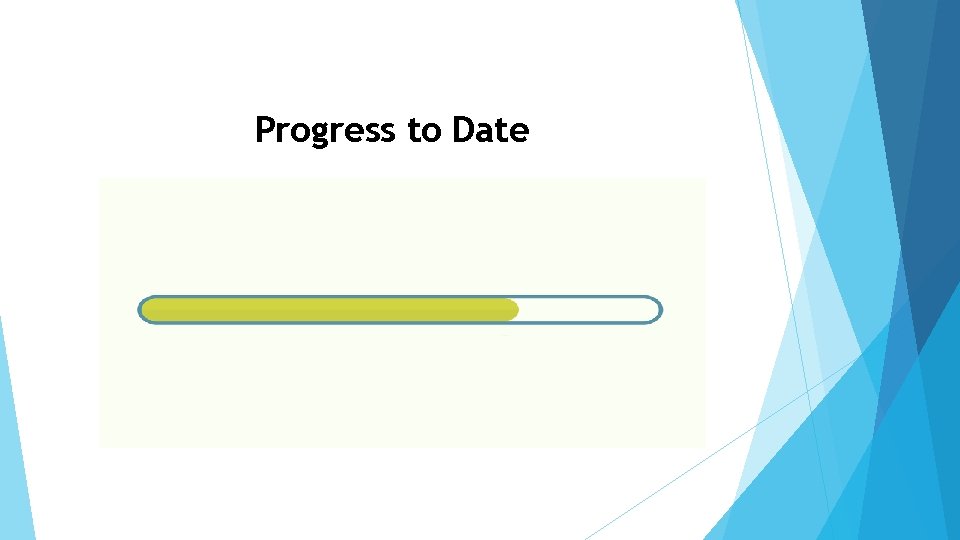 Progress to Date